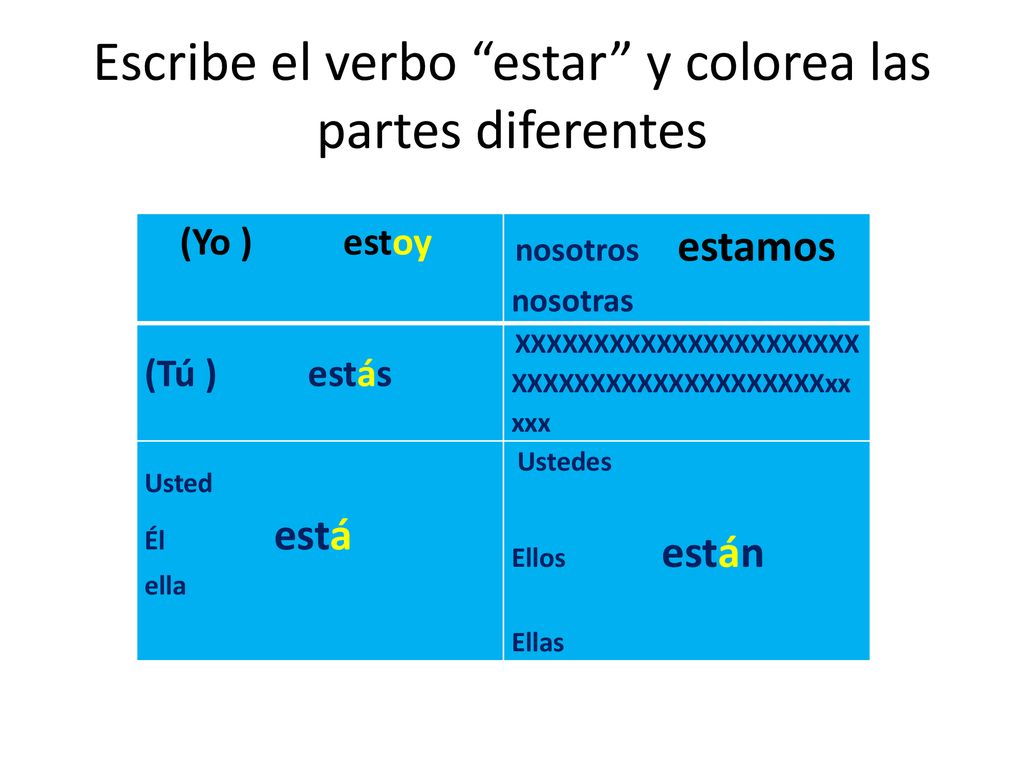 Escribe el verbo “estar” y colorea las partes diferentes

| (Yo ) estoy | nosotros estamos nosotras |
|---|---|
| (Tú ) estás | XXXXXXXXXXXXXXXXXXXXXXX XXXXXXXXXXXXXXXXXXXXXxx xxx |
| Usted Él está ella | Ustedes Ellos están Ellas |